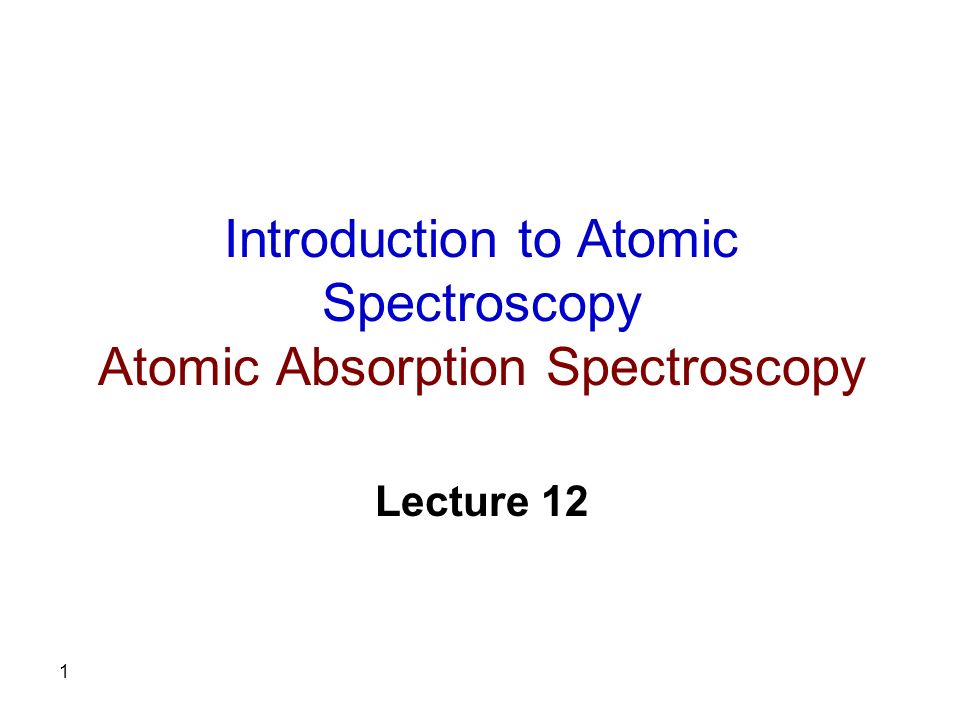 Introduction to Atomic Spectroscopy
Atomic Absorption Spectroscopy

Lecture 12

1